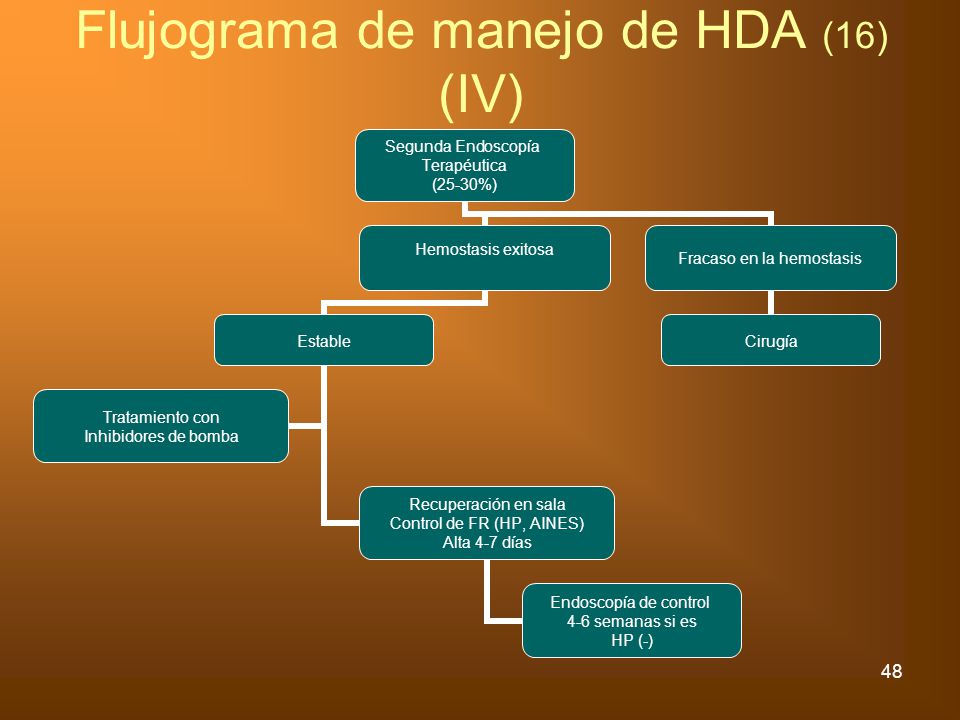 Flujograma de manejo de HDA (16) (IV)

Segunda Endoscopía Terapéutica (25-30%)

Hemostasis exitosa

Fracaso en la hemostasis

Estable

Cirugía

Tratamiento con Inhibidores de bomba

Recuperación en sala Control de FR (HP, AINES) Alta 4-7 días

Endoscopía de control 4-6 semanas si es HP (-)

48